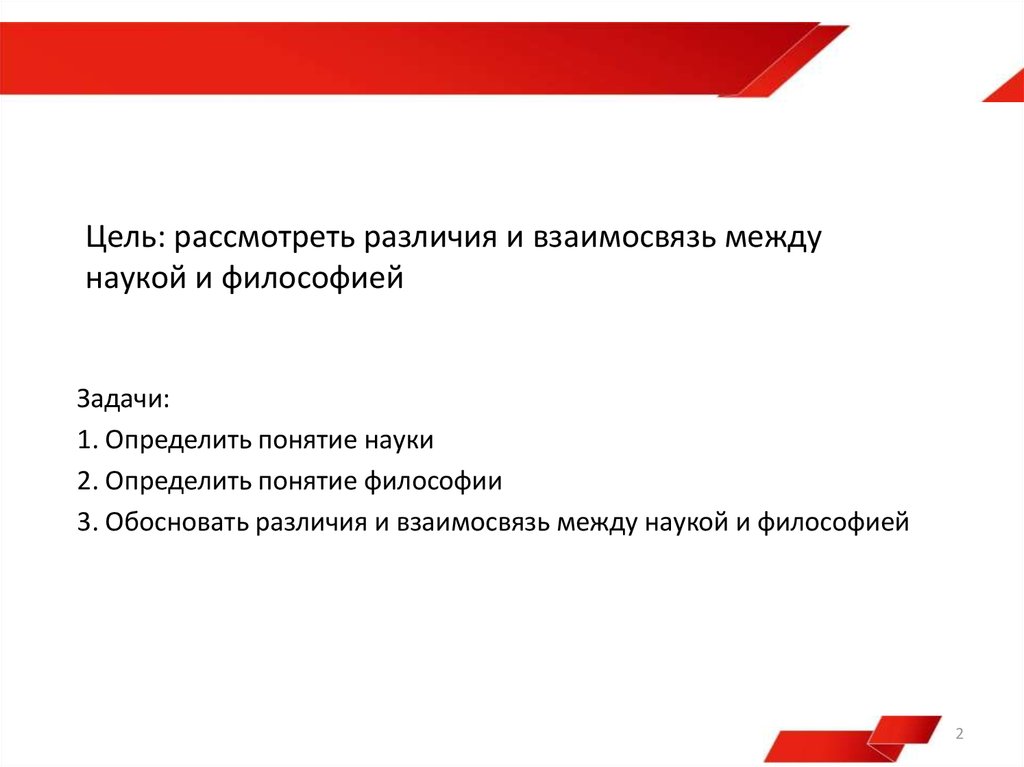 Цель: рассмотреть различия и взаимосвязь между наукой и философией

Задачи:
1. Определить понятие науки
2. Определить понятие философии
3. Обосновать различия и взаимосвязь между наукой и философией

2